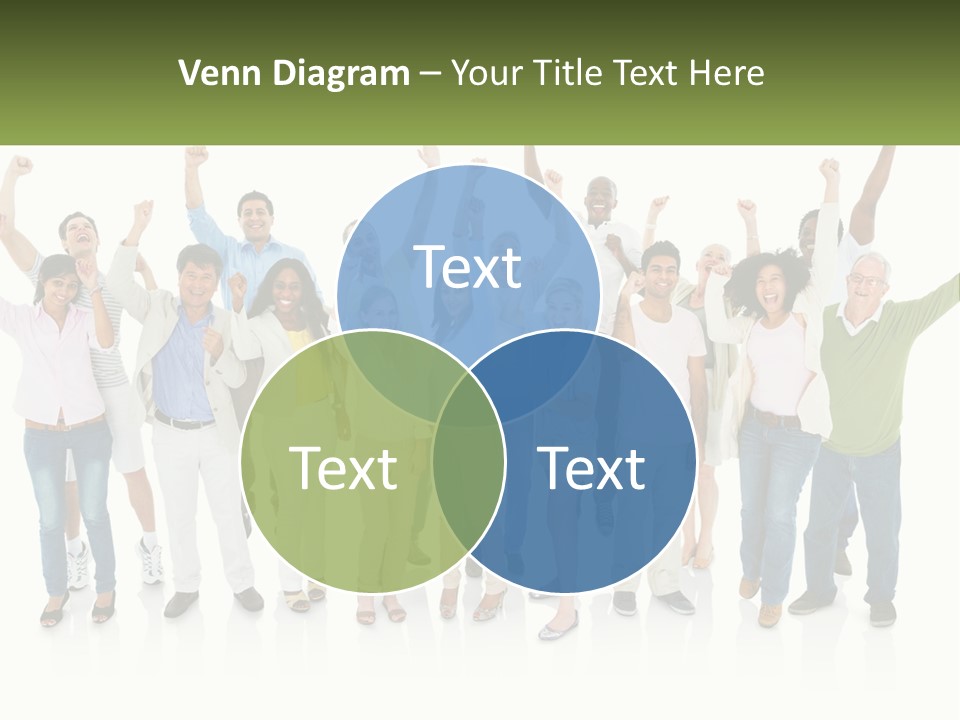 Venn Diagram – Your Title Text Here

Text

Text

Text